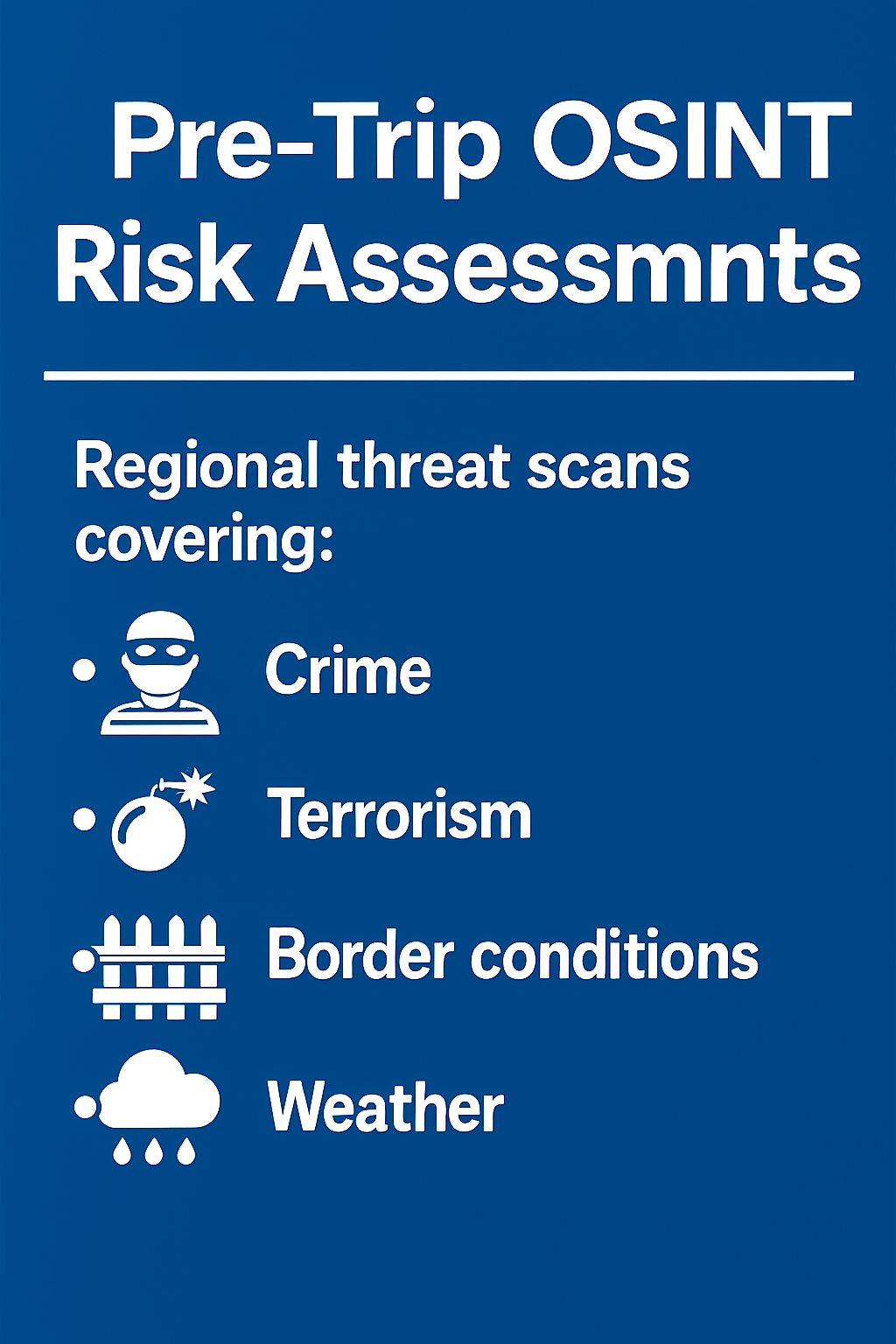 Pre-Trip OSINT Risk Assessmnts

Regional threat scans covering:

• Crime
• Terrorism
• Border conditions
• Weather